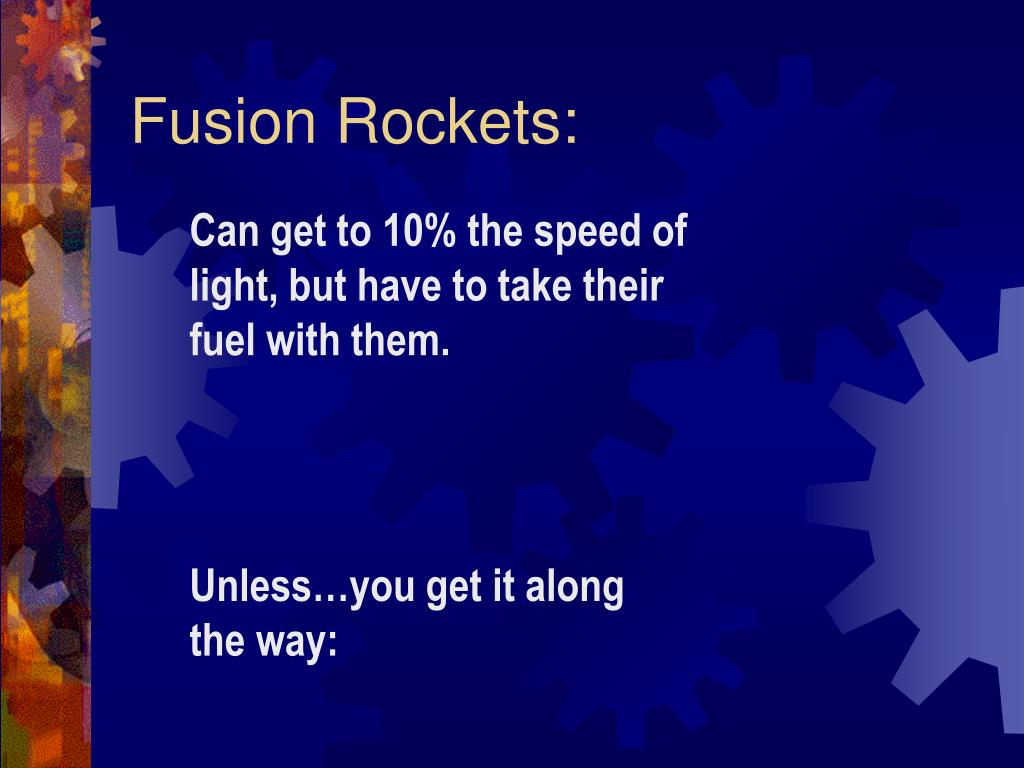 Fusion Rockets:

Can get to 10% the speed of light, but have to take their fuel with them.

Unless…you get it along the way: